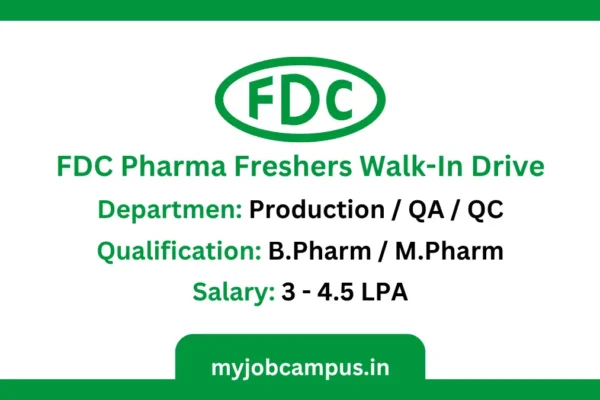 FDC

FDC Pharma Freshers Walk-In Drive

Departmen: Production / QA / QC

Qualification: B.Pharm / M.Pharm

Salary: 3 - 4.5 LPA

myjobcampus.in